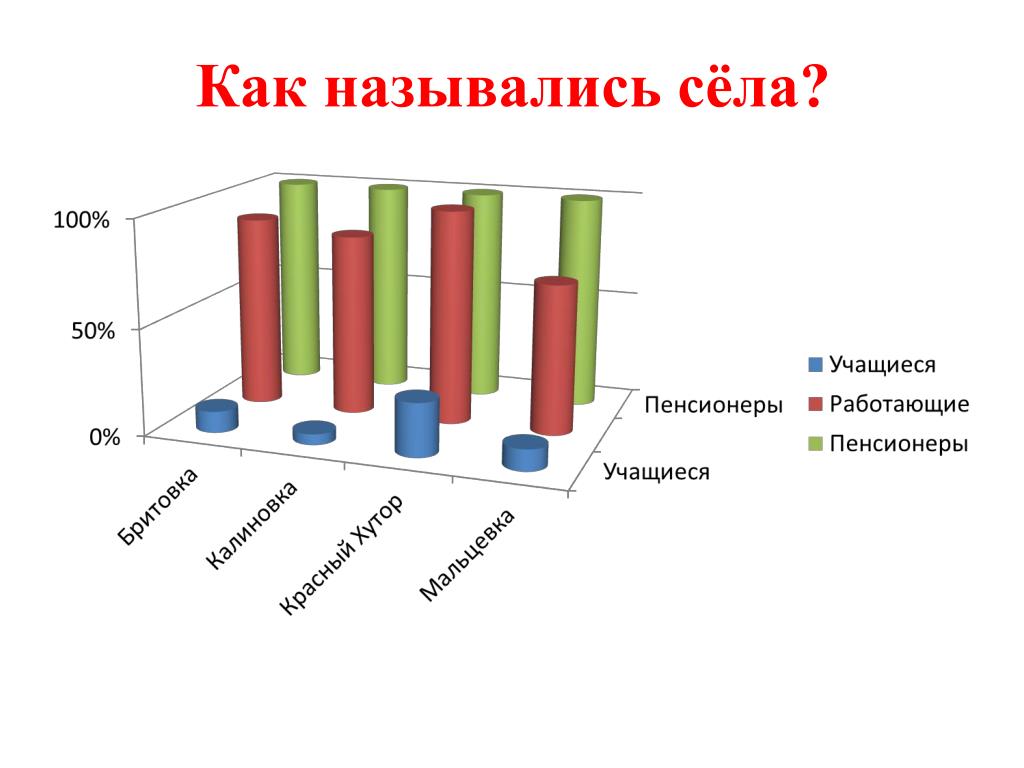 Как назывались сёла?

100%
50%
0%

Бритовка
Калиновка
Красный Хутор
Мальцевка

Пенсионеры
Учащиеся

Учащиеся
Работающие
Пенсионеры